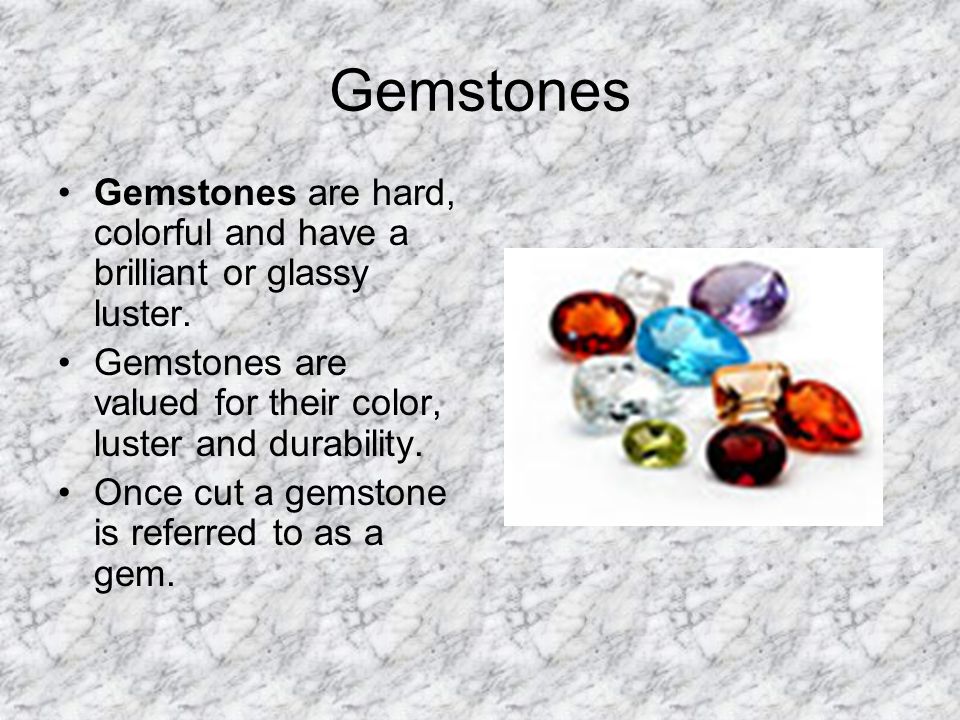 Gemstones

• Gemstones are hard, colorful and have a brilliant or glassy luster.
• Gemstones are valued for their color, luster and durability.
• Once cut a gemstone is referred to as a gem.